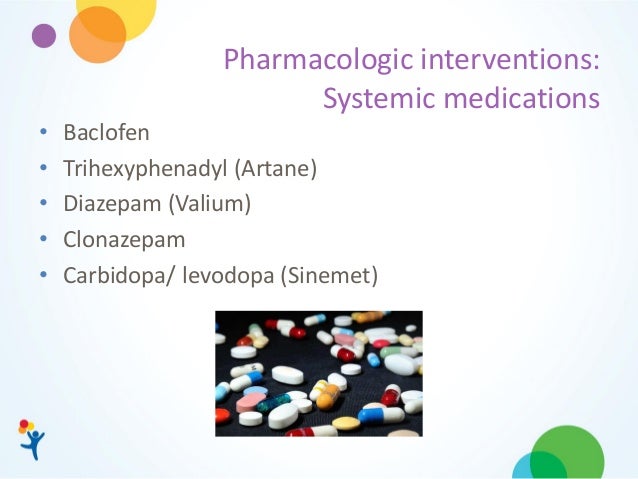 Pharmacologic interventions: Systemic medications

• Baclofen
• Trihexyphenadyl (Artane)
• Diazepam (Valium)
• Clonazepam
• Carbidopa/ levodopa (Sinemet)